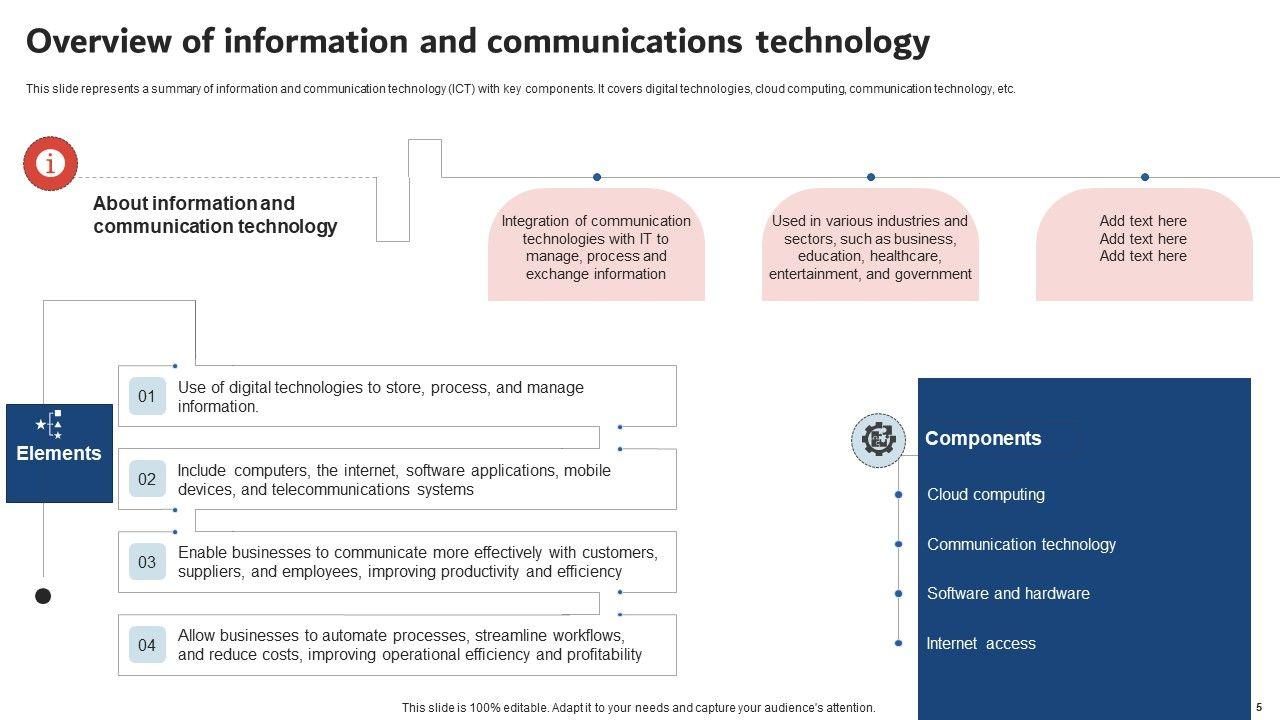 Overview of information and communications technology

This slide represents a summary of information and communication technology (ICT) with key components. It covers digital technologies, cloud computing, communication technology, etc.

About information and communication technology

Integration of communication technologies with IT to manage, process and exchange information

Used in various industries and sectors, such as business, education, healthcare, entertainment, and government

Add text here
Add text here
Add text here

Elements

01 Use of digital technologies to store, process, and manage information.

02 Include computers, the internet, software applications, mobile devices, and telecommunications systems

03 Enable businesses to communicate more effectively with customers, suppliers, and employees, improving productivity and efficiency

04 Allow businesses to automate processes, streamline workflows, and reduce costs, improving operational efficiency and profitability

Components

Cloud computing

Communication technology

Software and hardware

Internet access

This slide is 100% editable. Adapt it to your needs and capture your audience's attention.

5